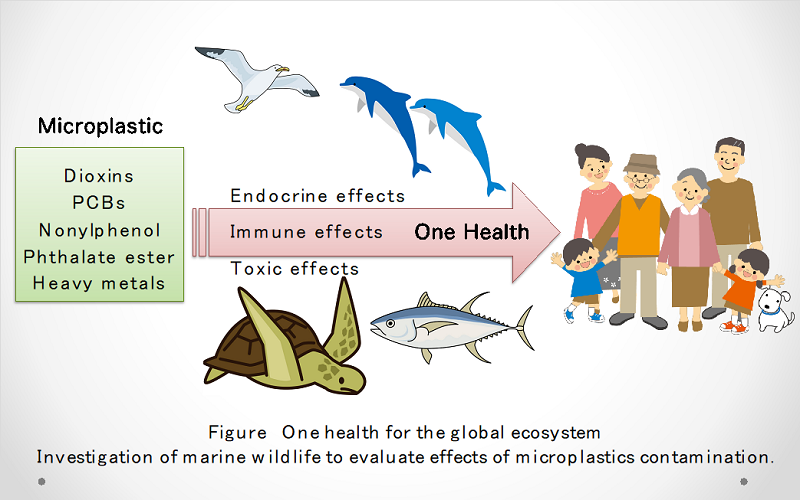 Microplastic

Dioxins
PCBs
Nonylphenol
Phthalate ester
Heavy metals

Endocrine effects
Immune effects
Toxic effects

One Health

Figure One health for the global ecosystem
Investigation of marine wildlife to evaluate effects of microplastics contamination.